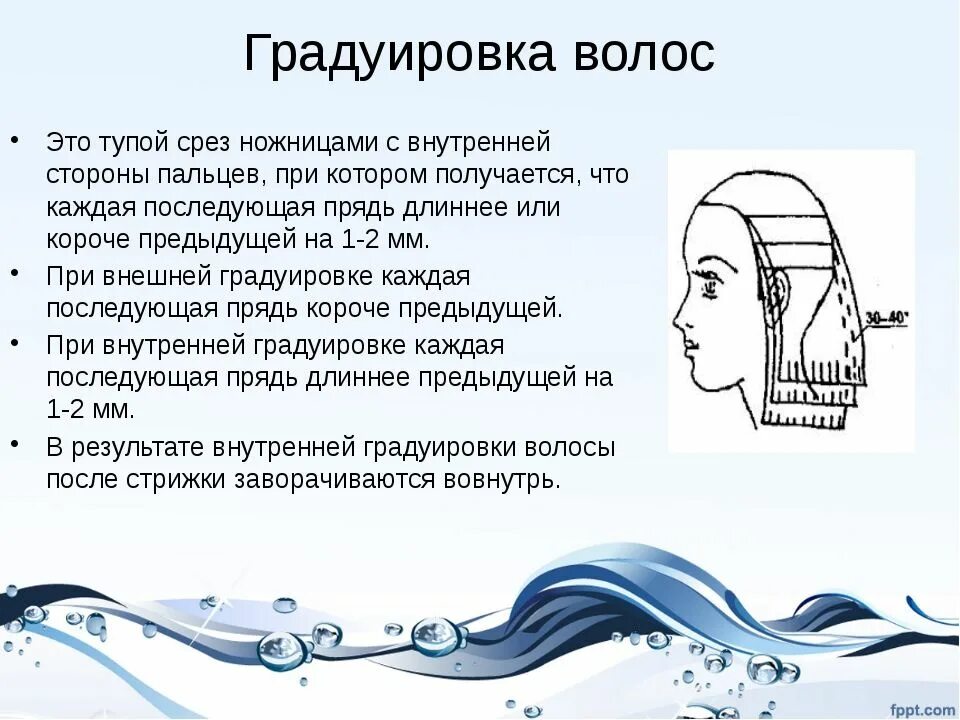 Градуировка волос

• Это тупой срез ножницами с внутренней стороны пальцев, при котором получается, что каждая последующая прядь длиннее или короче предыдущей на 1-2 мм.
• При внешней градуировке каждая последующая прядь короче предыдущей.
• При внутренней градуировке каждая последующая прядь длиннее предыдущей на 1-2 мм.
• В результате внутренней градуировки волосы после стрижки заворачиваются вовнутрь.

30–40°

fppt.com